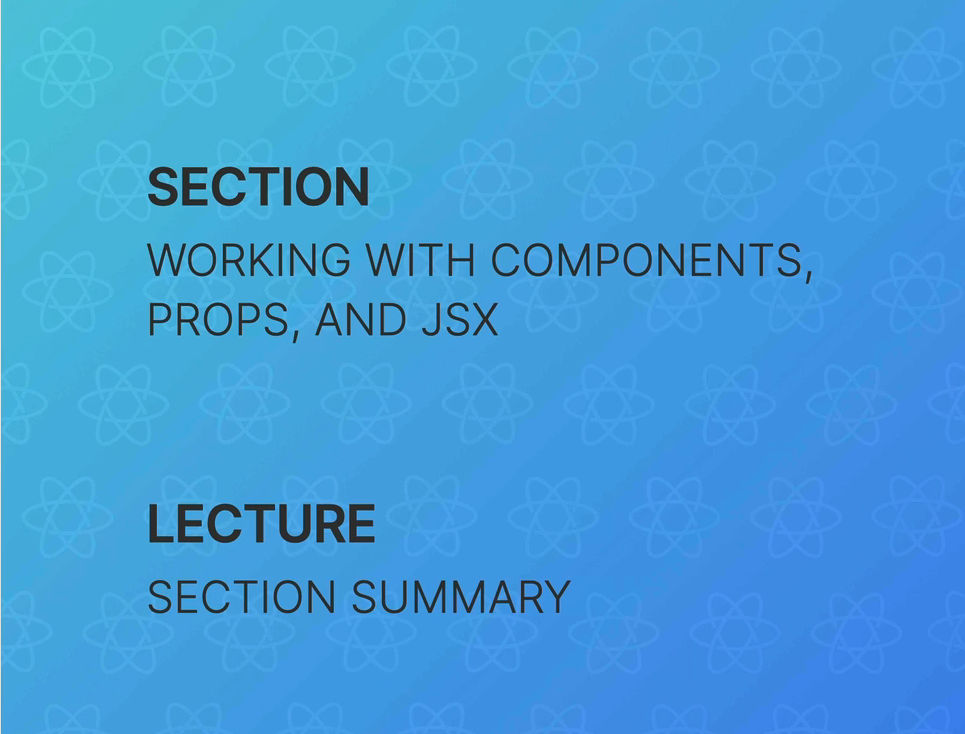 SECTION
WORKING WITH COMPONENTS, PROPS, AND JSX

LECTURE
SECTION SUMMARY